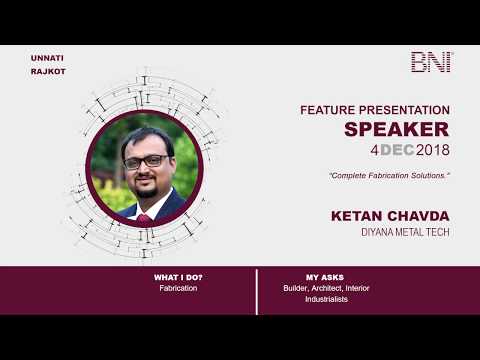 UNNATI
RAJKOT

BNI

FEATURE PRESENTATION
SPEAKER
4 DEC 2018

"Complete Fabrication Solutions."

KETAN CHAVDA
DIYANA METAL TECH

WHAT I DO?
Fabrication

MY ASKS
Builder, Architect, Interior
Industrialists